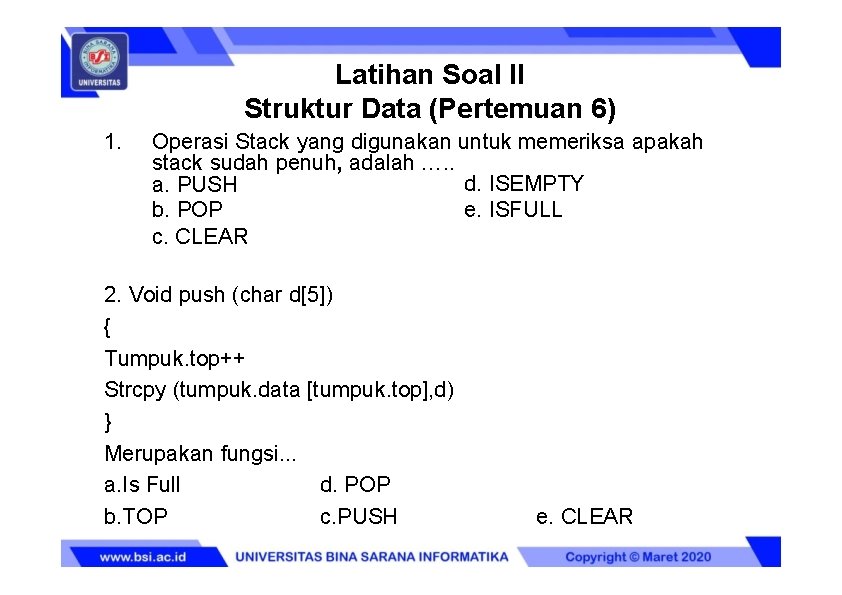 BINA SARANA INFORMATIKA
BSI
UNIVERSITAS

Latihan Soal II
Struktur Data (Pertemuan 6)

1. Operasi Stack yang digunakan untuk memeriksa apakah stack sudah penuh, adalah …..
a. PUSH
b. POP
c. CLEAR
d. ISEMPTY
e. ISFULL

2. Void push (char d[5])
{
Tumpuk.top++
Strcpy (tumpuk.data [tumpuk.top],d)
}
Merupakan fungsi...
a.Is Full
b.TOP
d. POP
c.PUSH
e. CLEAR

www.bsi.ac.id
UNIVERSITAS BINA SARANA INFORMATIKA
Copyright © Maret 2020